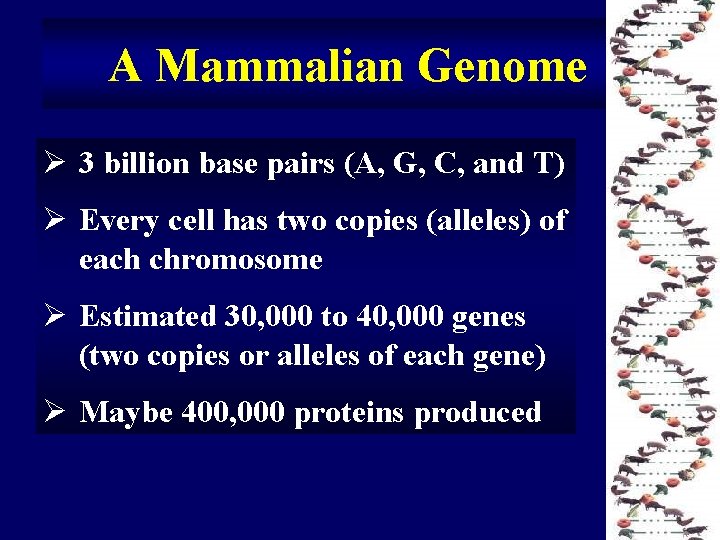 A Mammalian Genome

➢ 3 billion base pairs (A, G, C, and T)

➢ Every cell has two copies (alleles) of each chromosome

➢ Estimated 30,000 to 40,000 genes (two copies or alleles of each gene)

➢ Maybe 400,000 proteins produced